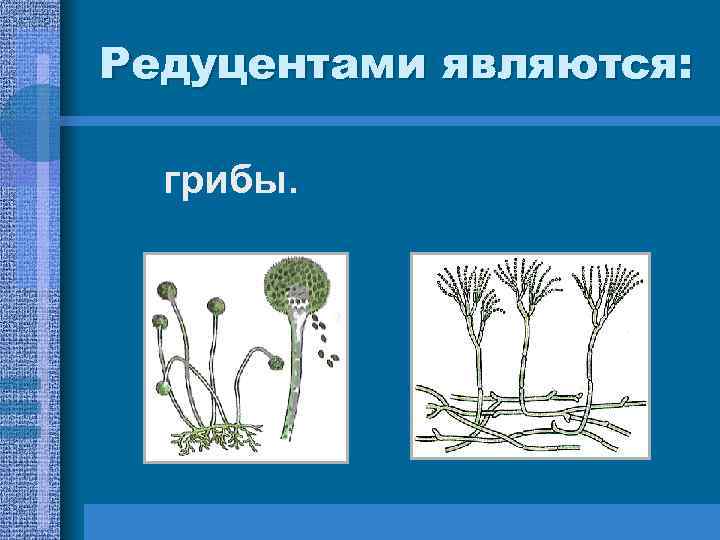 Редуцентами являются:

грибы.